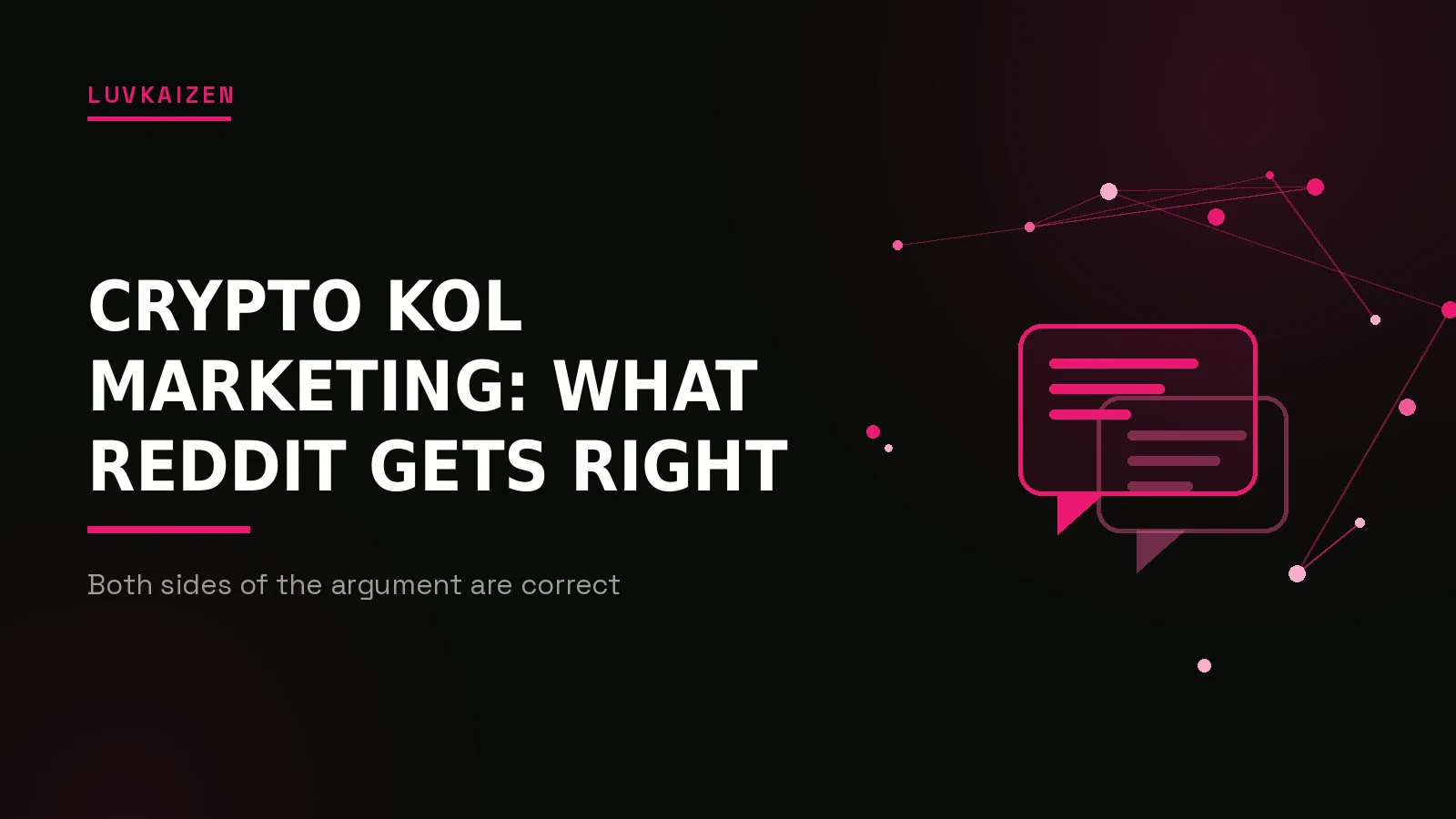 LUVKAIZEN

CRYPTO KOL MARKETING: WHAT REDDIT GETS RIGHT

Both sides of the argument are correct